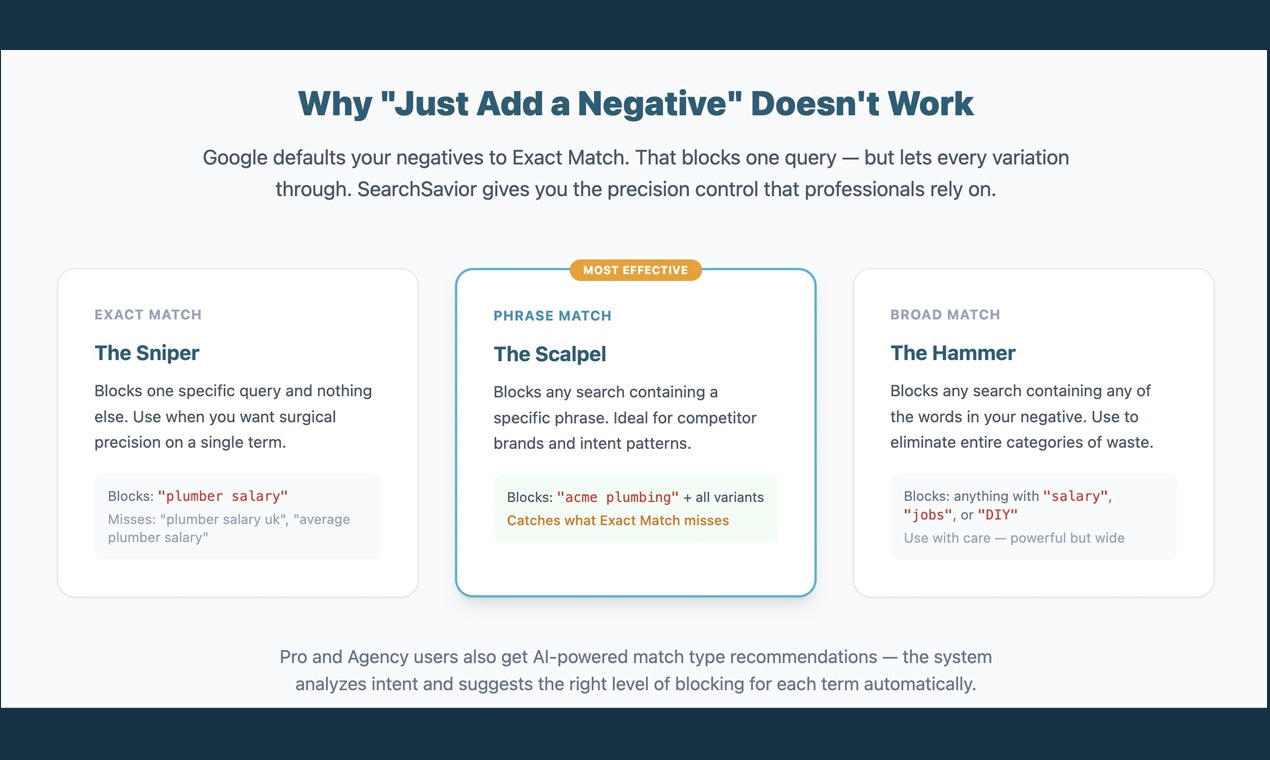 Why "Just Add a Negative" Doesn't Work

Google defaults your negatives to Exact Match. That blocks one query — but lets every variation through. SearchSavior gives you the precision control that professionals rely on.

EXACT MATCH

The Sniper

Blocks one specific query and nothing else. Use when you want surgical precision on a single term.

Blocks: "plumber salary"
Misses: "plumber salary uk", "average plumber salary"

MOST EFFECTIVE

PHRASE MATCH

The Scalpel

Blocks any search containing a specific phrase. Ideal for competitor brands and intent patterns.

Blocks: "acme plumbing" + all variants
Catches what Exact Match misses

BROAD MATCH

The Hammer

Blocks any search containing any of the words in your negative. Use to eliminate entire categories of waste.

Blocks: anything with "salary", "jobs", or "DIY"
Use with care — powerful but wide

Pro and Agency users also get AI-powered match type recommendations — the system analyzes intent and suggests the right level of blocking for each term automatically.